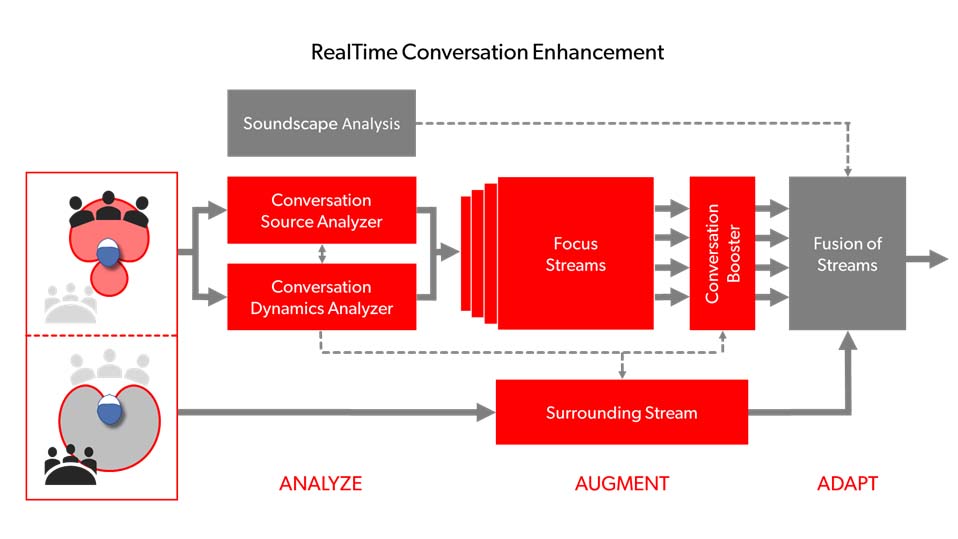 RealTime Conversation Enhancement

Soundscape Analysis

Conversation Source Analyzer

Conversation Dynamics Analyzer

Focus Streams

Conversation Booster

Fusion of Streams

Surrounding Stream

ANALYZE

AUGMENT

ADAPT